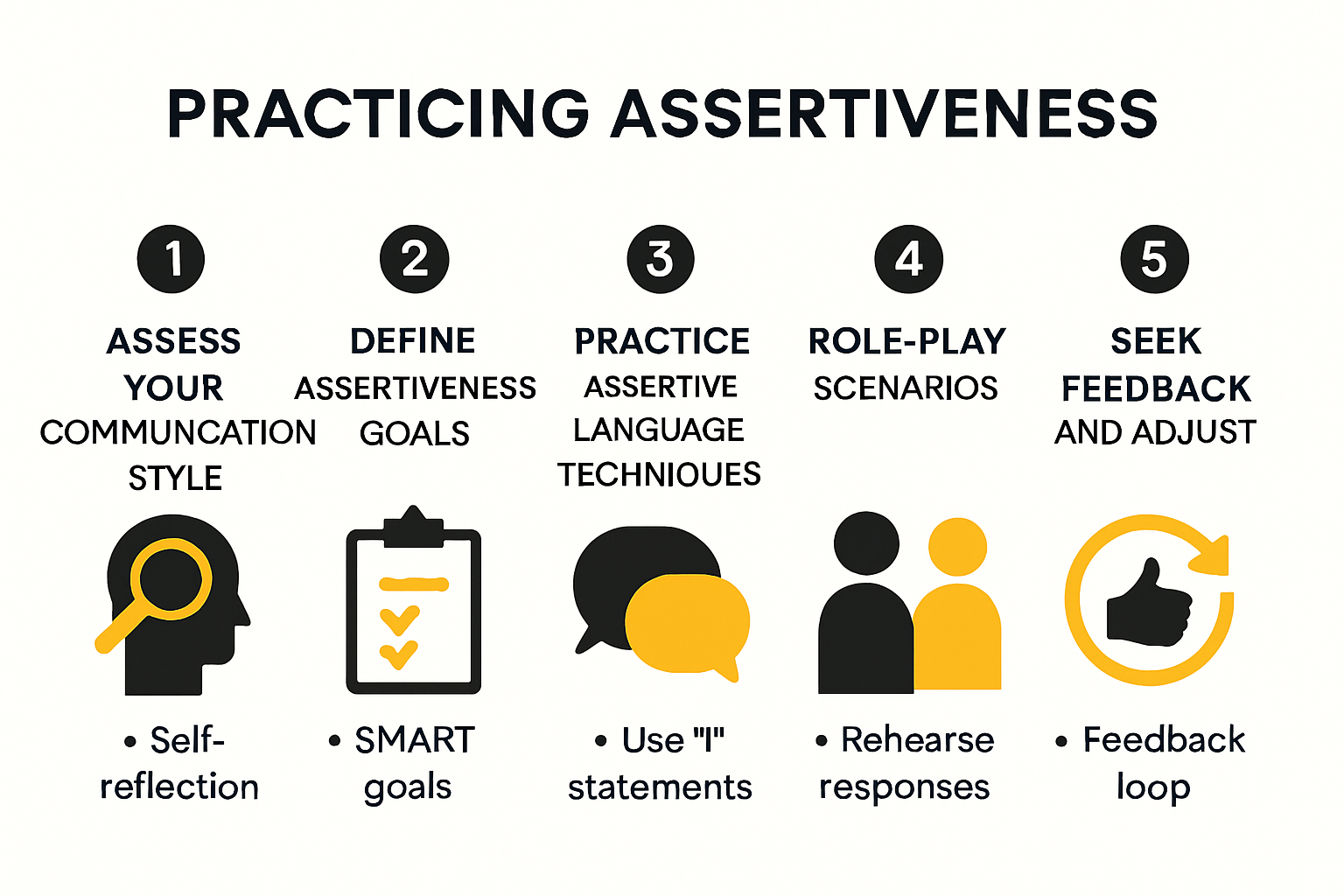 PRACTICING ASSERTIVENESS

1
ASSESS YOUR COMMUNCATION STYLE
• Self-reflection

2
DEFINE ASSERTIVENESS GOALS
• SMART goals

3
PRACTICE ASSERTIVE LANGUAGE TECHNIOUES
• Use "I" statements

4
ROLE-PLAY SCENARIOS
• Rehearse responses

5
SEEK FEEDBACK AND ADJUST
• Feedback loop